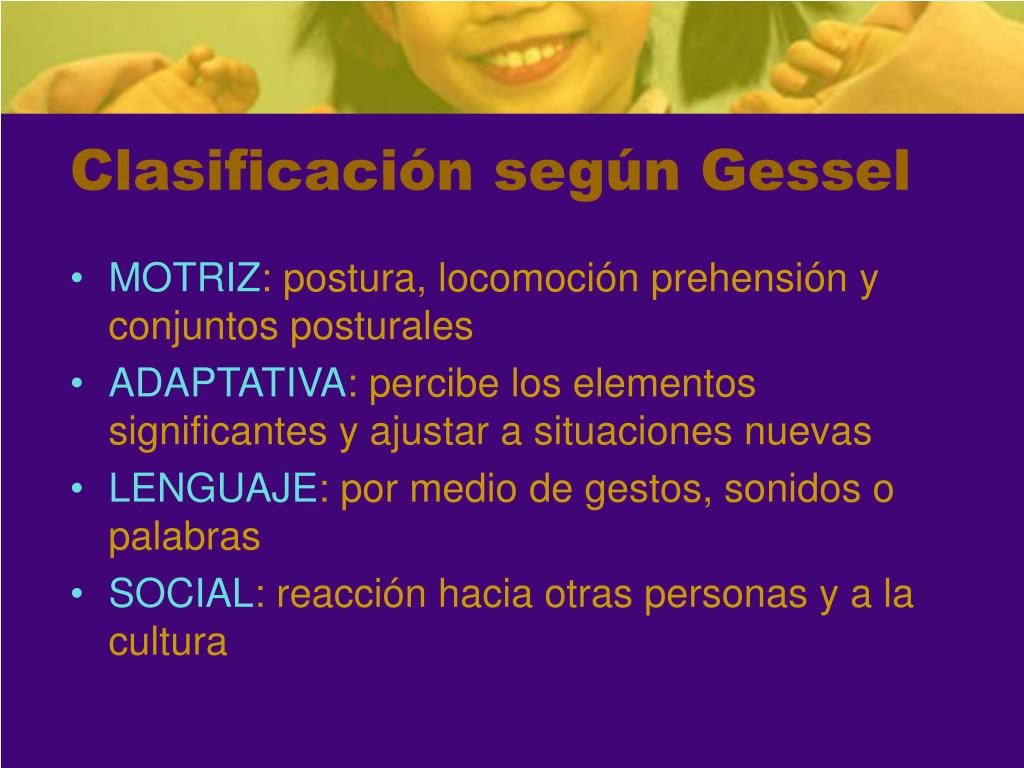 Clasificación según Gessel

• MOTRIZ: postura, locomoción prehensión y conjuntos posturales
• ADAPTATIVA: percibe los elementos significantes y ajustar a situaciones nuevas
• LENGUAJE: por medio de gestos, sonidos o palabras
• SOCIAL: reacción hacia otras personas y a la cultura